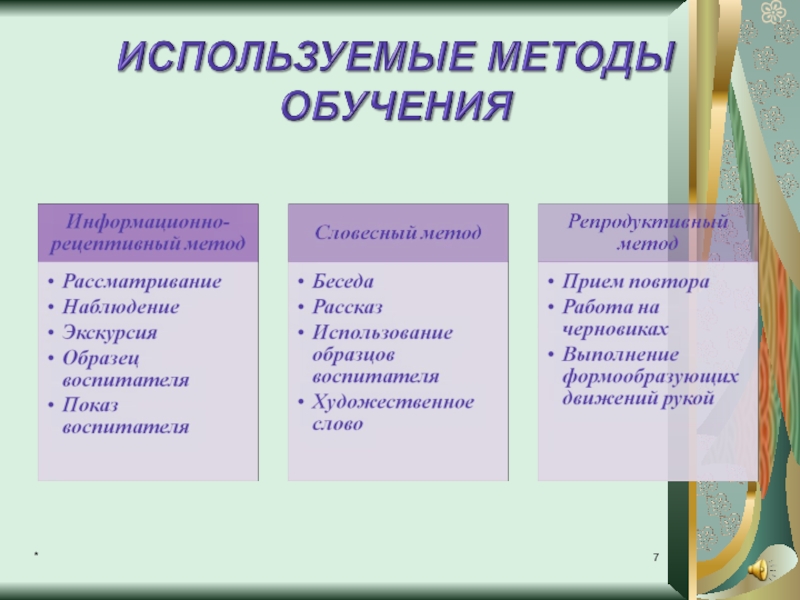 ИСПОЛЬЗУЕМЫЕ МЕТОДЫ ОБУЧЕНИЯ

Информационно-рецептивный метод
• Рассматривание
• Наблюдение
• Экскурсия
• Образец воспитателя
• Показ воспитателя

Словесный метод
• Беседа
• Рассказ
• Использование образцов воспитателя
• Художественное слово

Репродуктивный метод
• Прием повтора
• Работа на черновиках
• Выполнение формообразующих движений рукой

*

7